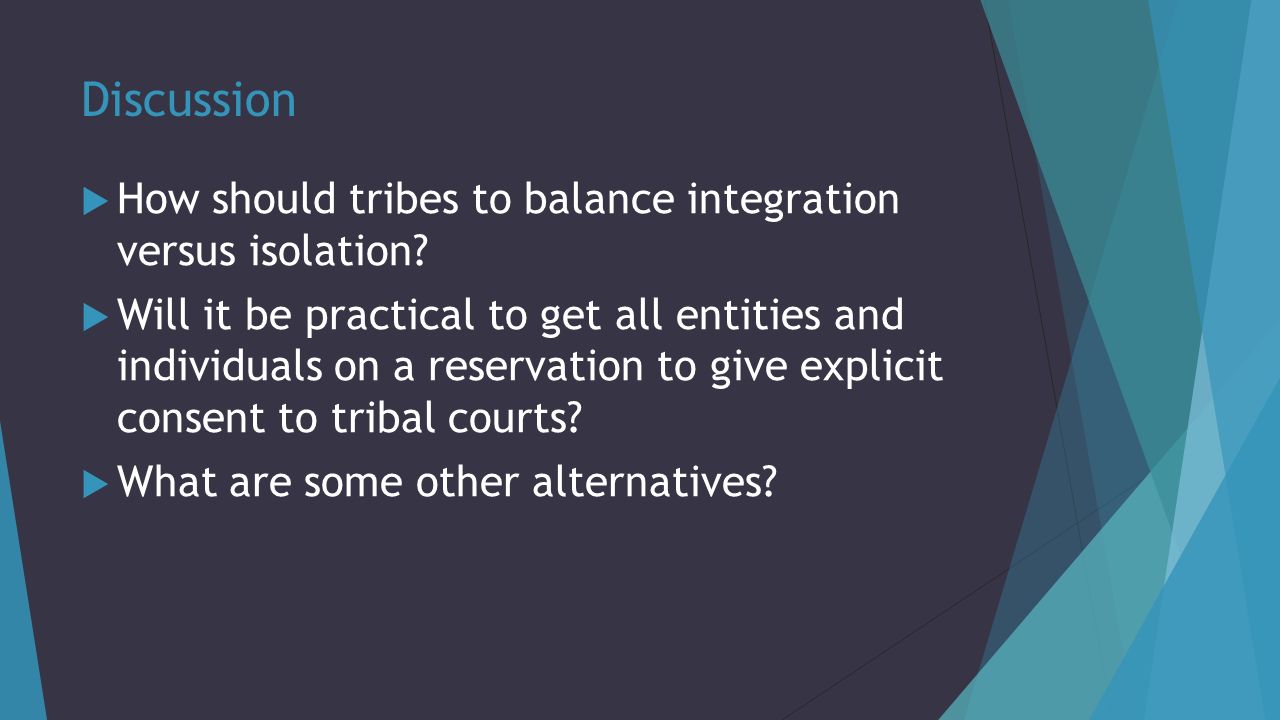 Discussion

How should tribes to balance integration versus isolation?

Will it be practical to get all entities and individuals on a reservation to give explicit consent to tribal courts?

What are some other alternatives?